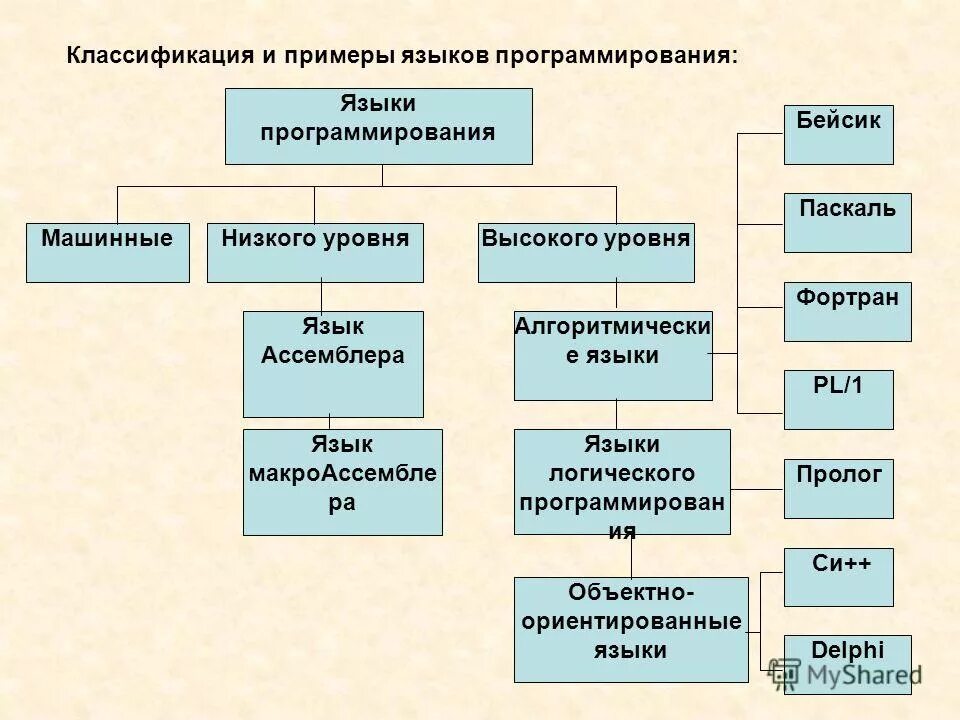 Классификация и примеры языков программирования:

Языки программирования

Машинные

Низкого уровня

Высокого уровня

Язык Ассемблера

Язык макроАссемблера

Алгоритмические языки

Языки логического программирования

Объектно-ориентированные языки

Бейсик

Паскаль

Фортран

PL/1

Пролог

Си++

Delphi

MyShared